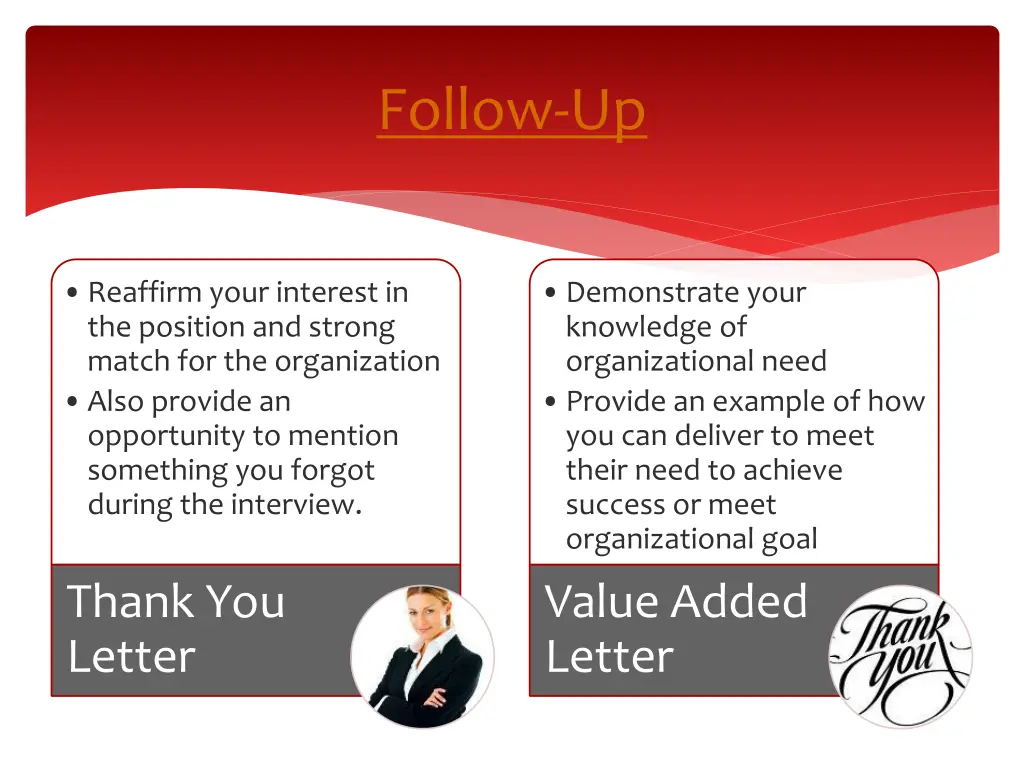 Follow-Up

• Reaffirm your interest in the position and strong match for the organization
• Also provide an opportunity to mention something you forgot during the interview.

Thank You Letter

• Demonstrate your knowledge of organizational need
• Provide an example of how you can deliver to meet their need to achieve success or meet organizational goal

Value Added Letter

Thank you